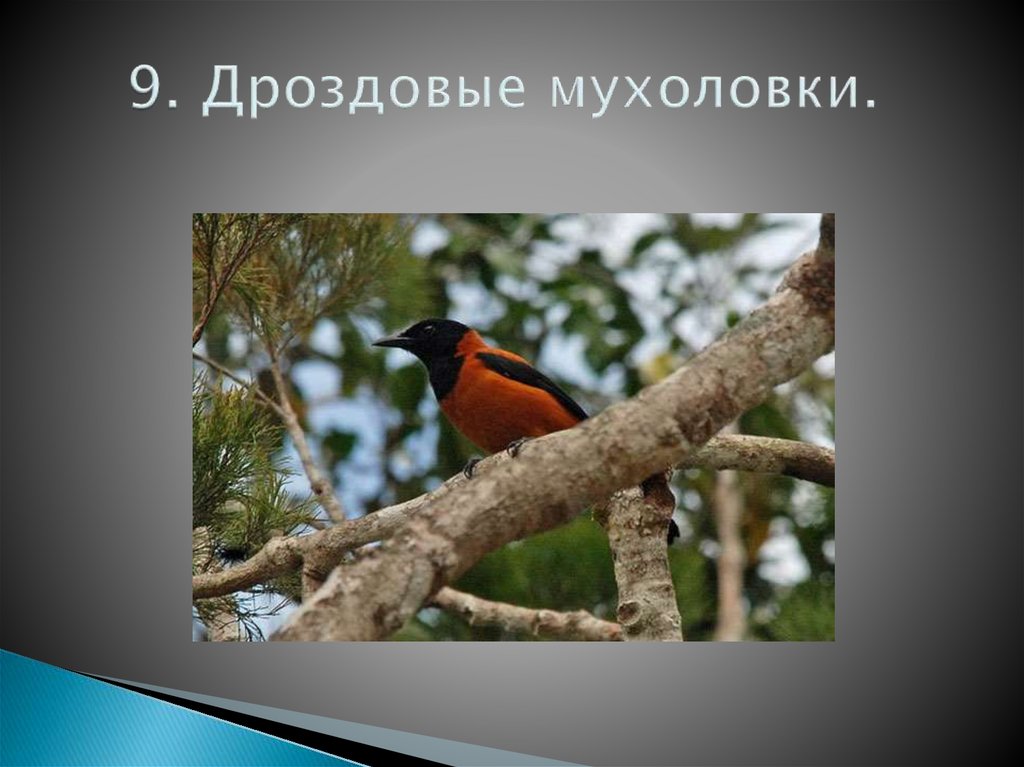 9. Дроздовые мухоловки.